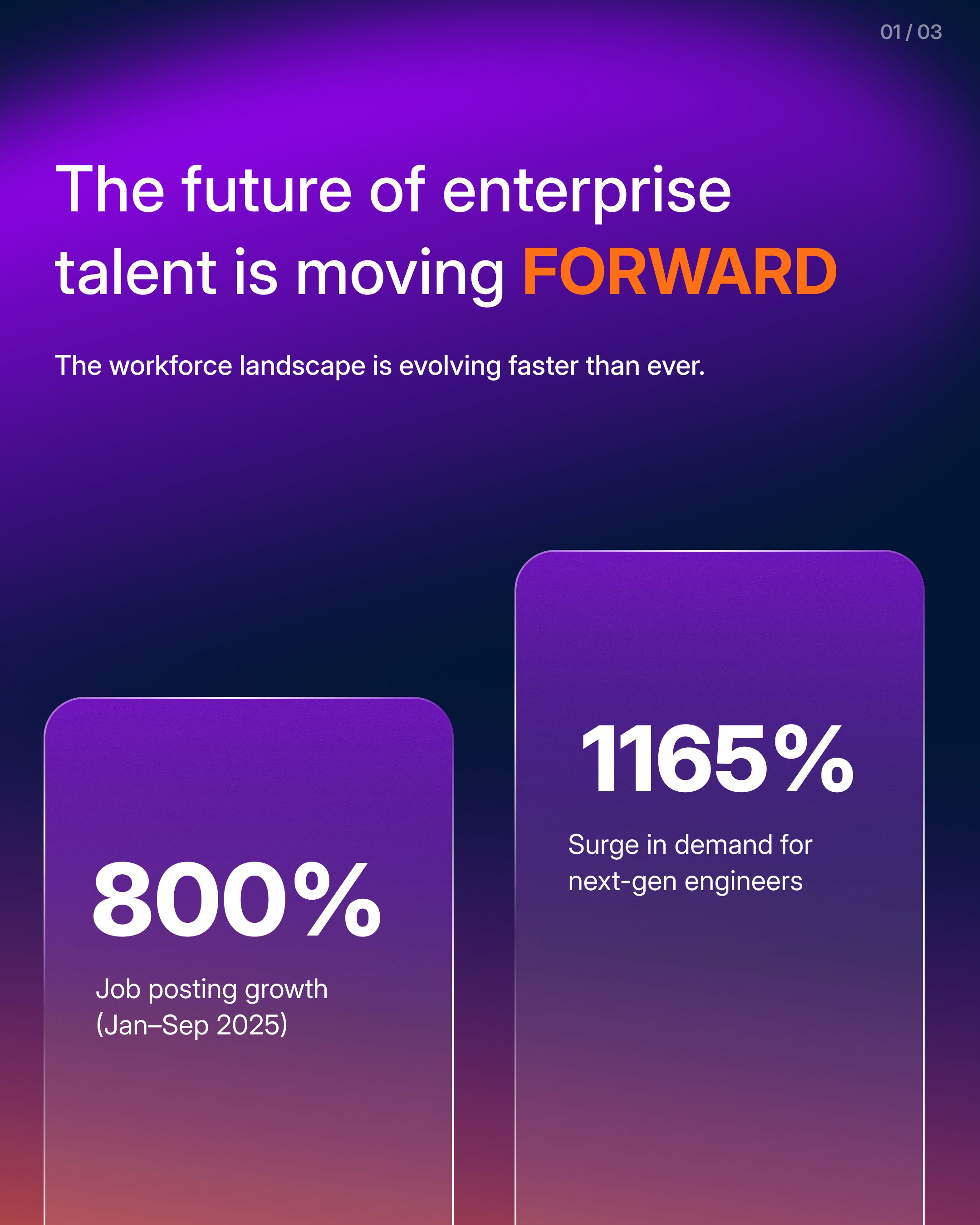 01 / 03

The future of enterprise talent is moving FORWARD

The workforce landscape is evolving faster than ever.

800%

Job posting growth (Jan–Sep 2025)

1165%

Surge in demand for next-gen engineers